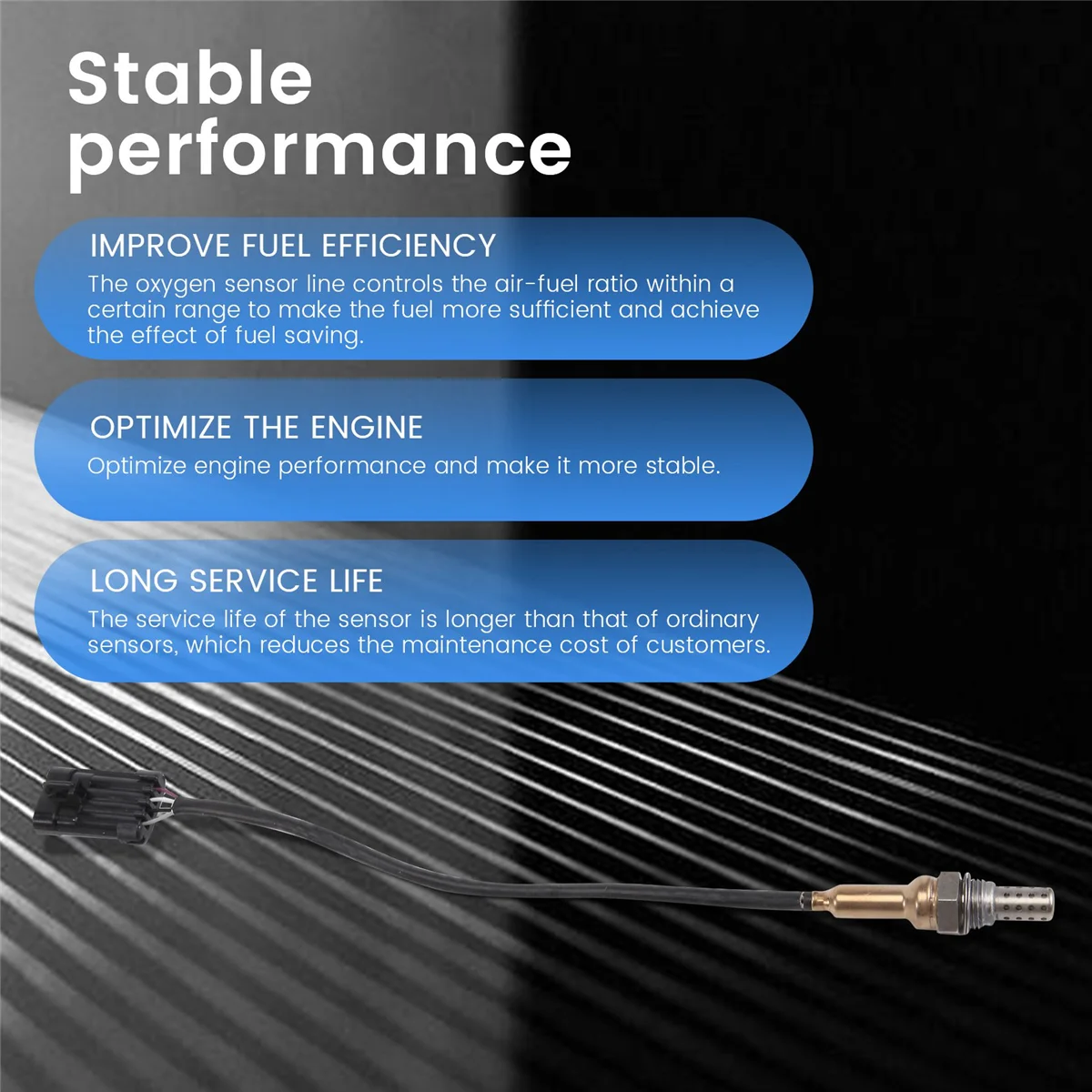 Stable performance

IMPROVE FUEL EFFICIENCY
The oxygen sensor line controls the air-fuel ratio within a certain range to make the fuel more sufficient and achieve the effect of fuel saving.

OPTIMIZE THE ENGINE
Optimize engine performance and make it more stable.

LONG SERVICE LIFE
The service life of the sensor is longer than that of ordinary sensors, which reduces the maintenance cost of customers.